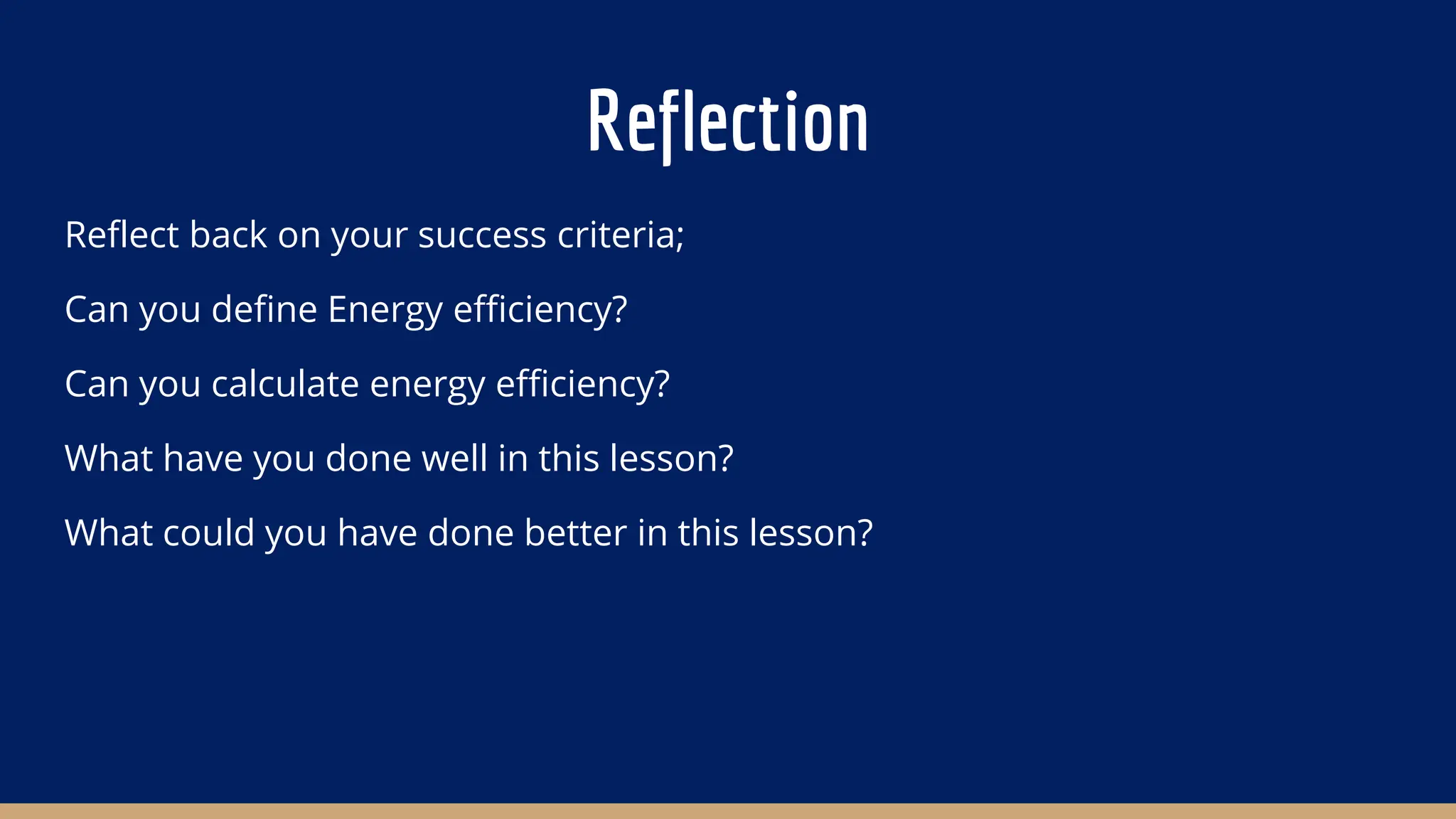 Reflection

Reflect back on your success criteria;

Can you define Energy efficiency?

Can you calculate energy efficiency?

What have you done well in this lesson?

What could you have done better in this lesson?